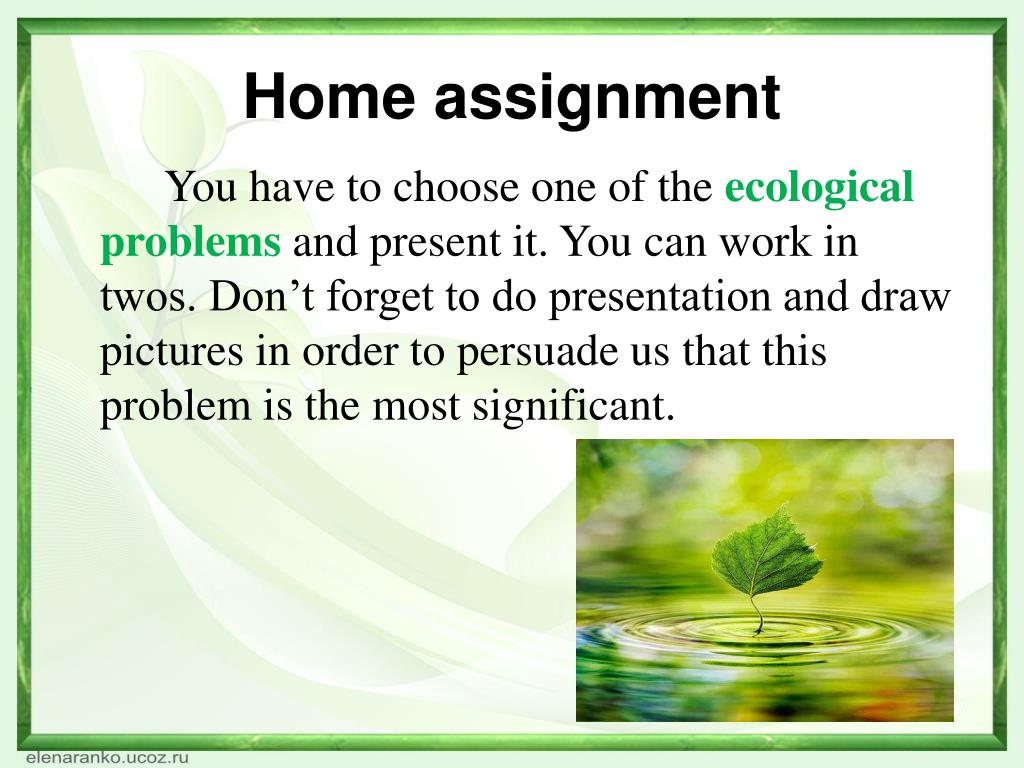 Home assignment

You have to choose one of the ecological problems and present it. You can work in twos. Don’t forget to do presentation and draw pictures in order to persuade us that this problem is the most significant.

elenaranko.ucoz.ru